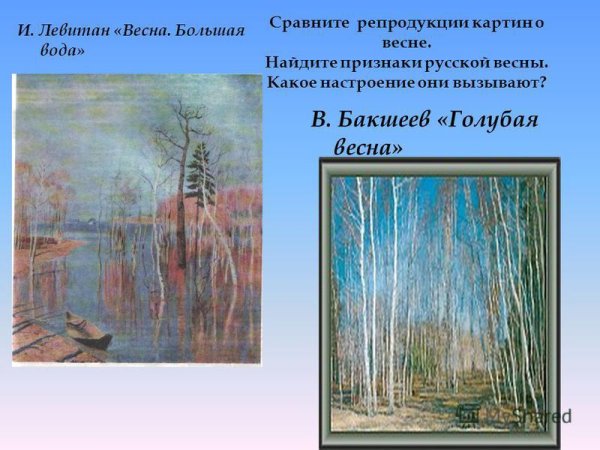 И. Левитан «Весна. Большая вода»

Сравните репродукции картин о весне.
Найдите признаки русской весны.
Какое настроение они вызывают?

В. Бакшеев «Голубая весна»

MyShared